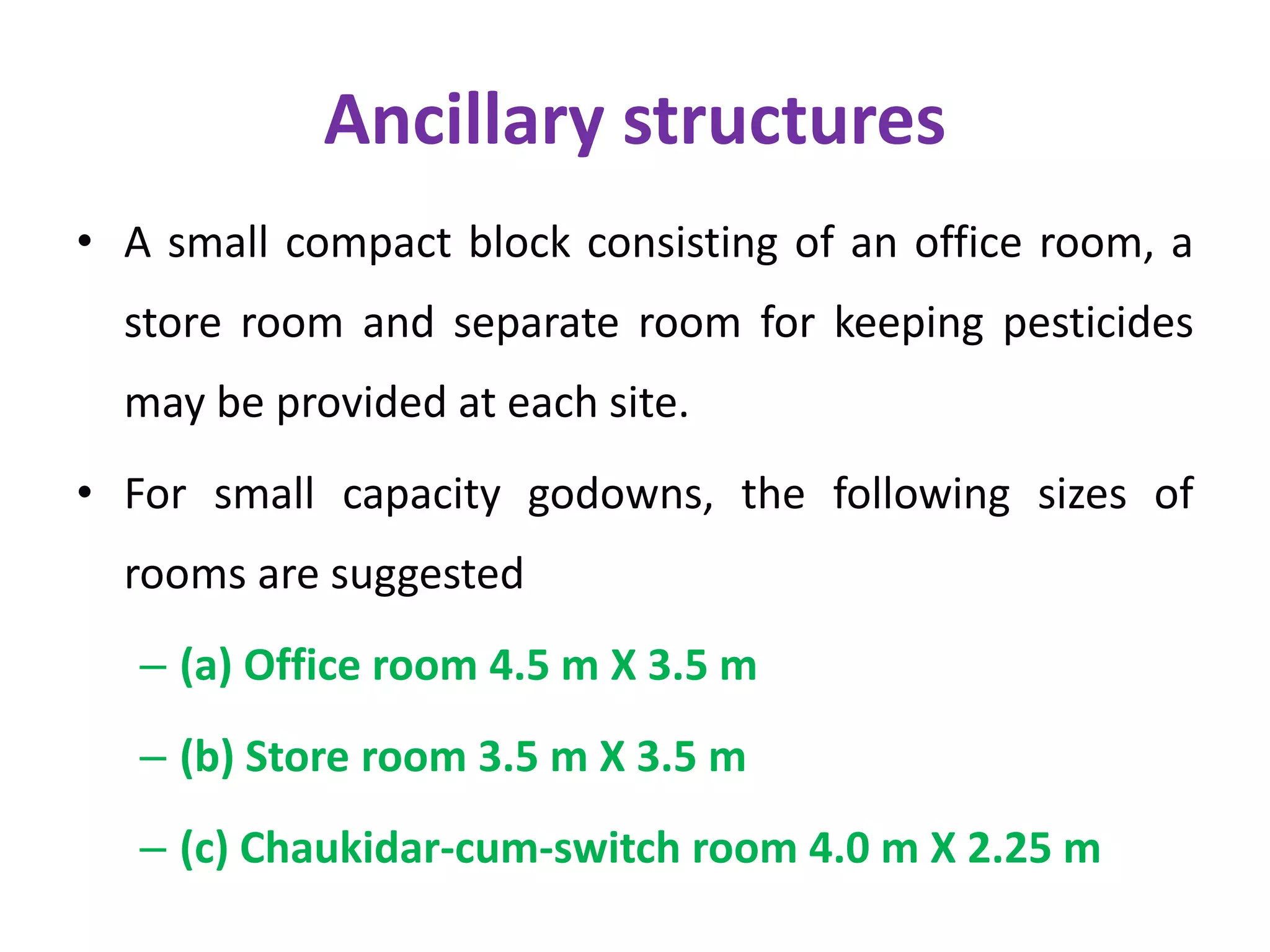 Ancillary structures

• A small compact block consisting of an office room, a store room and separate room for keeping pesticides may be provided at each site.

• For small capacity godowns, the following sizes of rooms are suggested

– (a) Office room 4.5 m X 3.5 m

– (b) Store room 3.5 m X 3.5 m

– (c) Chaukidar-cum-switch room 4.0 m X 2.25 m